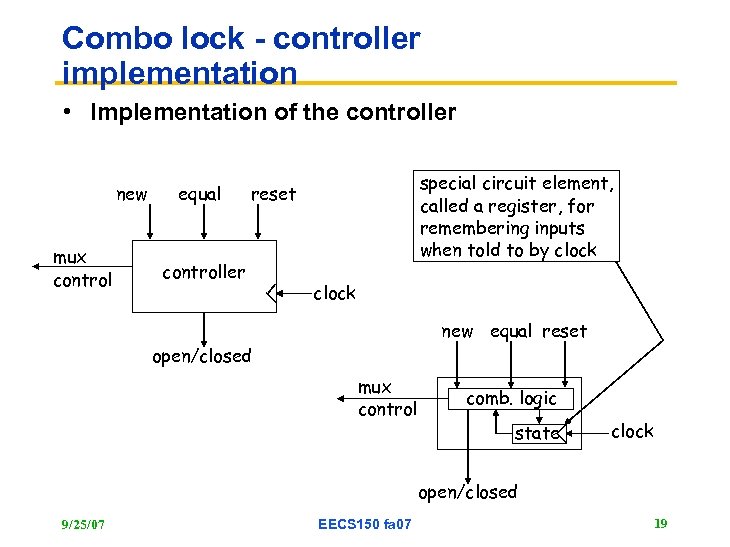 Combo lock - controller implementation

• Implementation of the controller

new equal reset

mux control

controller

clock

open/closed

special circuit element, called a register, for remembering inputs when told to by clock

new equal reset

mux control

comb. logic

state

clock

open/closed

9/25/07

EECS150 fa07

19